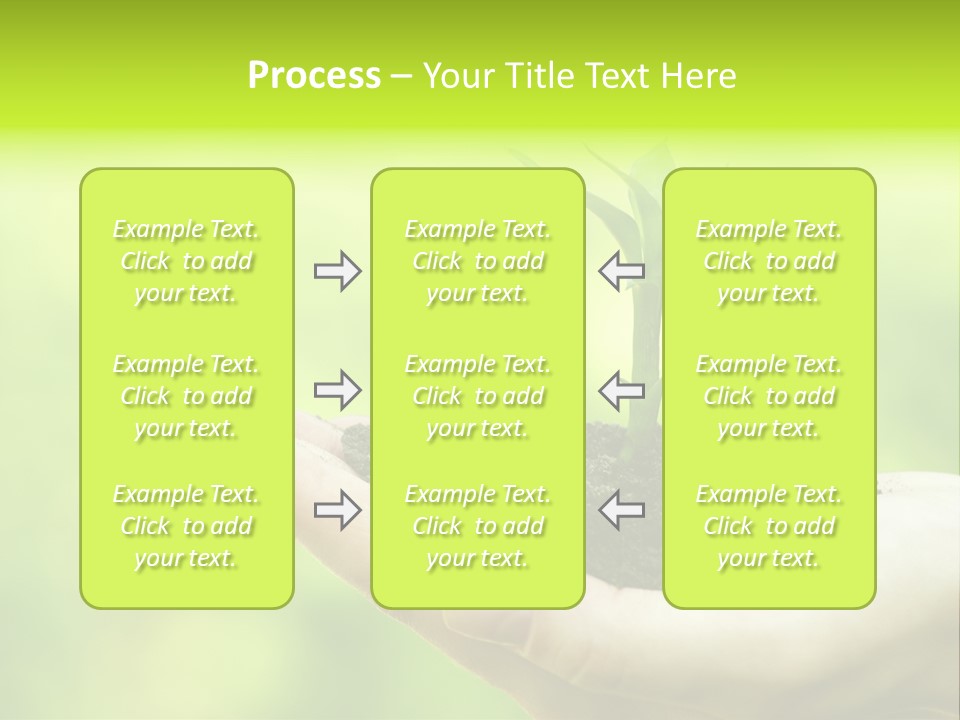 Process – Your Title Text Here

Example Text. Click to add your text.

Example Text. Click to add your text.

Example Text. Click to add your text.

Example Text. Click to add your text.

Example Text. Click to add your text.

Example Text. Click to add your text.

Example Text. Click to add your text.

Example Text. Click to add your text.

Example Text. Click to add your text.